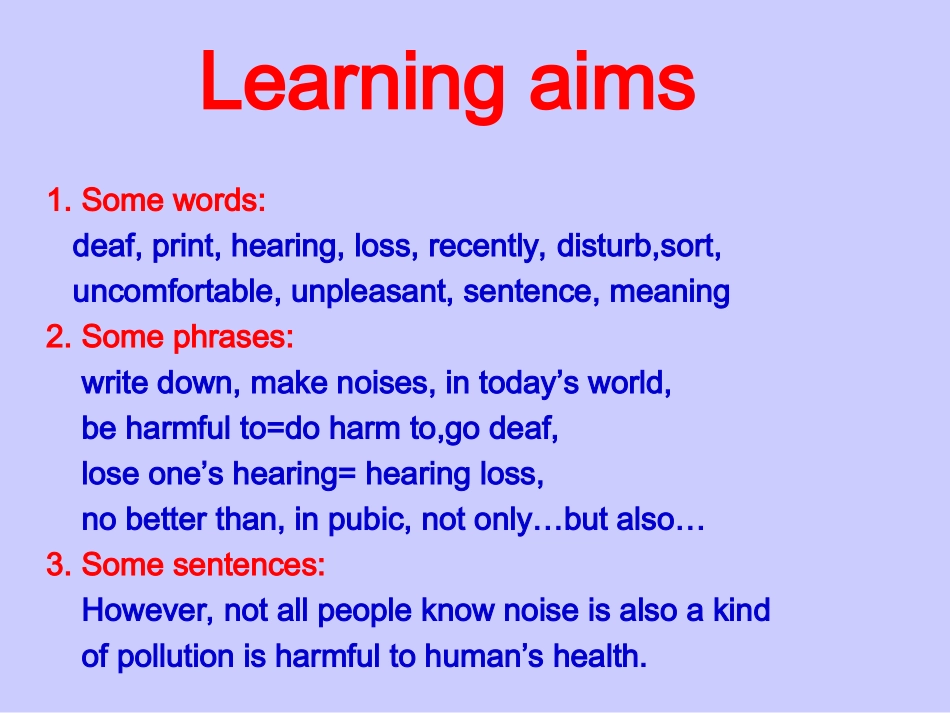 Learning aims

1. Some words:
deaf, print, hearing, loss, recently, disturb,sort, uncomfortable, unpleasant, sentence, meaning

2. Some phrases:
write down, make noises, in today’s world, be harmful to=do harm to,go deaf, lose one’s hearing= hearing loss, no better than, in pubic, not only…but also…

3. Some sentences:
However, not all people know noise is also a kind of pollution is harmful to human’s health.